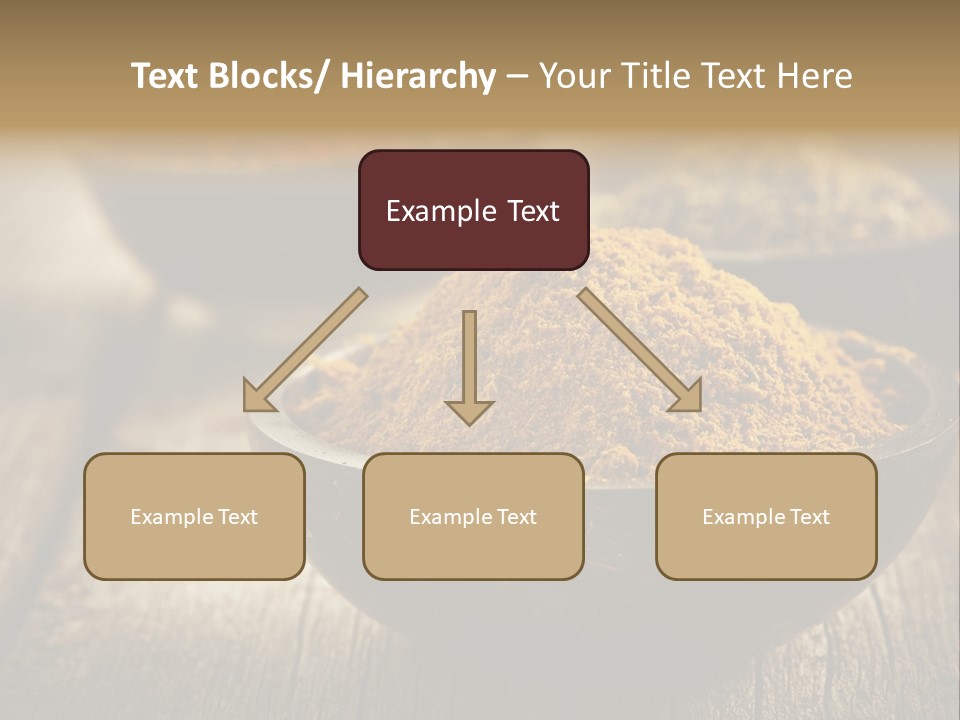 Text Blocks/ Hierarchy – Your Title Text Here

Example Text

Example Text

Example Text

Example Text